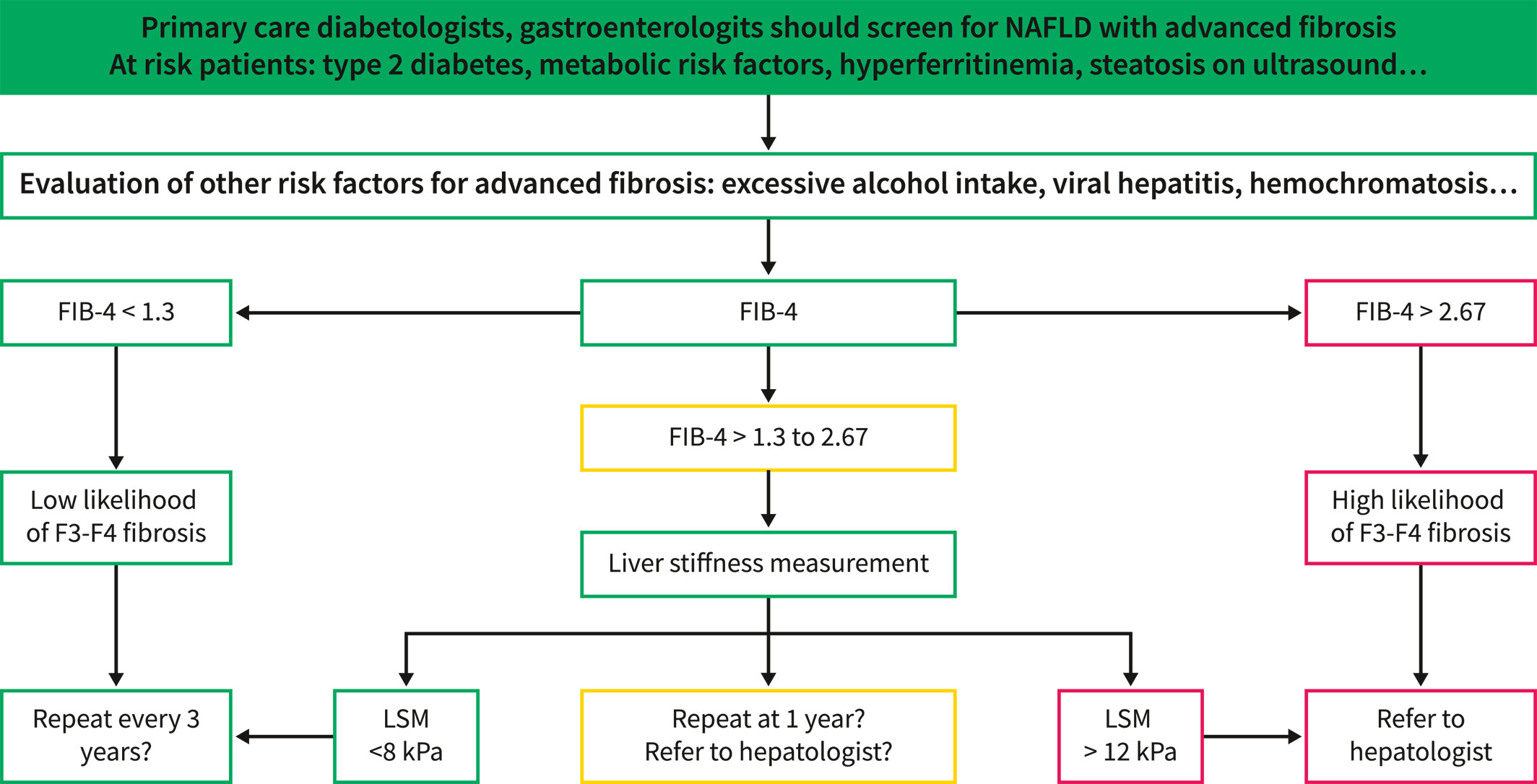 Primary care diabetologists, gastroenterologits should screen for NAFLD with advanced fibrosis
At risk patients: type 2 diabetes, metabolic risk factors, hyperferritinemia, steatosis on ultrasound…

Evaluation of other risk factors for advanced fibrosis: excessive alcohol intake, viral hepatitis, hemochromatosis…

FIB-4 < 1.3

FIB-4

FIB-4 > 2.67

FIB-4 > 1.3 to 2.67

Low likelihood of F3-F4 fibrosis

Liver stiffness measurement

High likelihood of F3-F4 fibrosis

Repeat every 3 years?

LSM <8 kPa

Repeat at 1 year? Refer to hepatologist?

LSM > 12 kPa

Refer to hepatologist